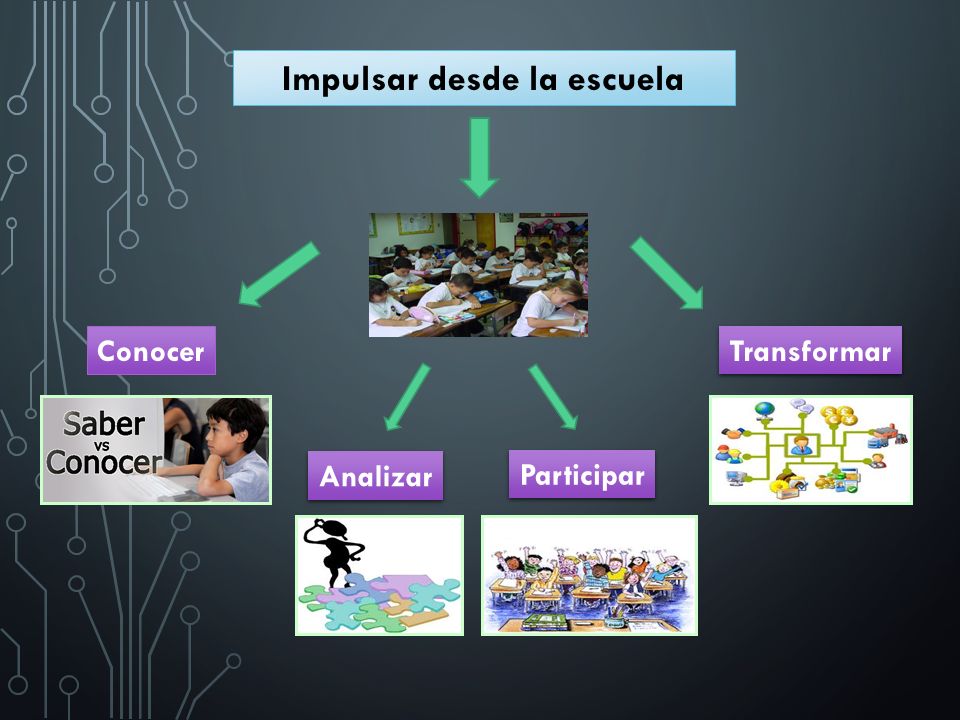 Impulsar desde la escuela

Conocer

Saber vs Conocer

Analizar

Participar

Transformar